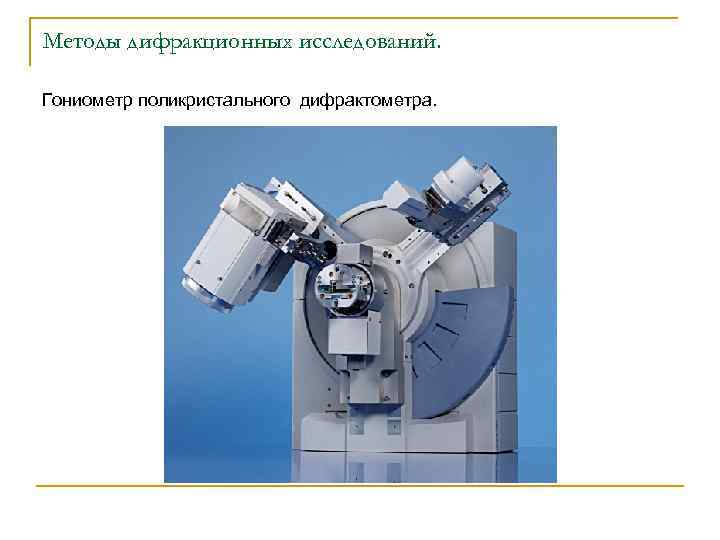 Методы дифракционных исследований.

Гониометр поликристального дифрактометра.